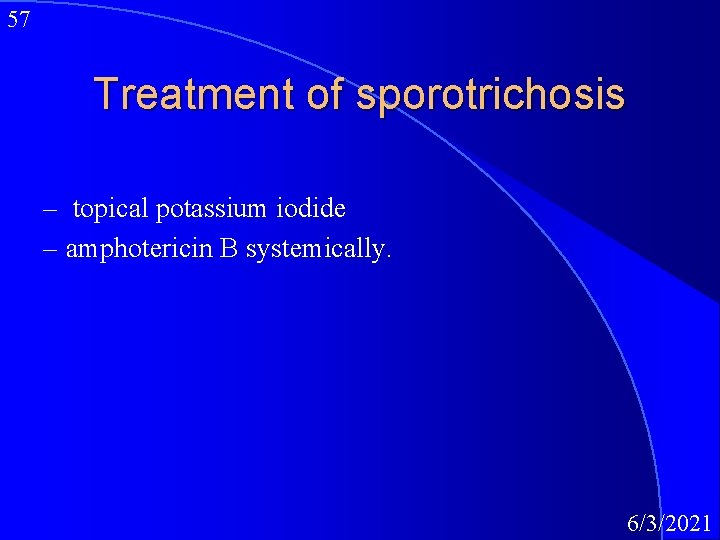 57

Treatment of sporotrichosis

– topical potassium iodide
– amphotericin B systemically.

6/3/2021